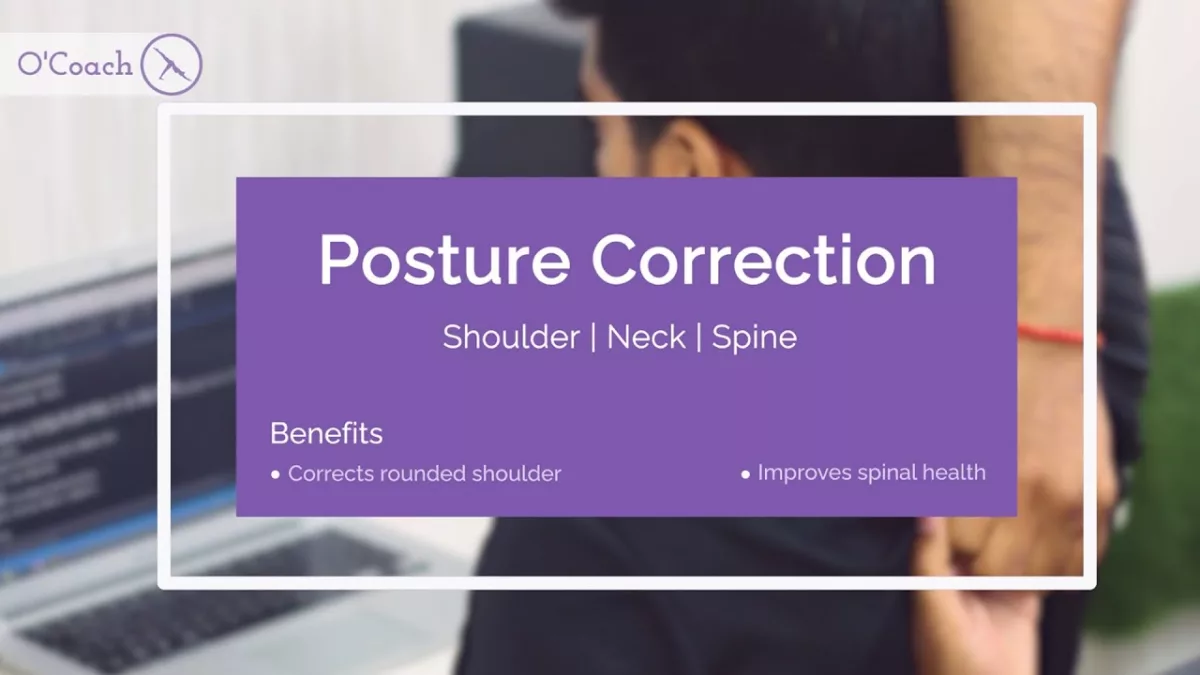 O'Coach

Posture Correction

Shoulder | Neck | Spine

Benefits

• Corrects rounded shoulder

• Improves spinal health